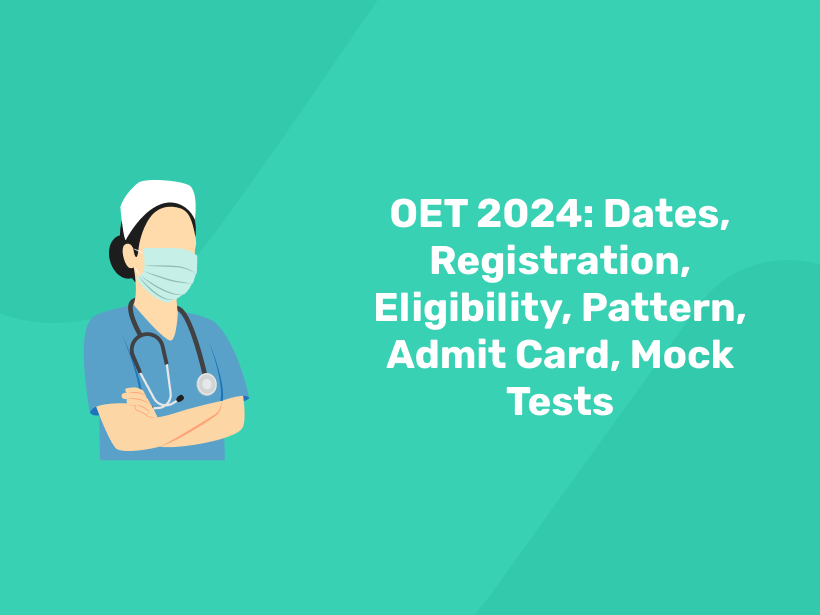 OET 2024: Dates, Registration, Eligibility, Pattern, Admit Card, Mock Tests